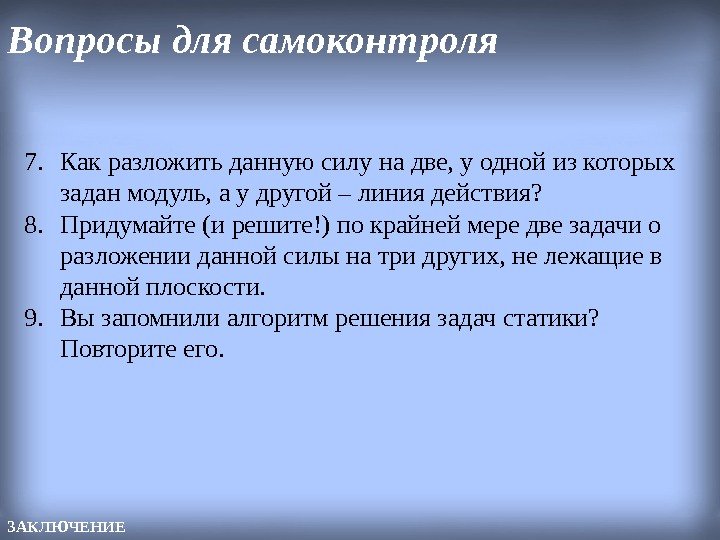 Вопросы для самоконтроля

7. Как разложить данную силу на две, у одной из которых задан модуль, а у другой – линия действия?
8. Придумайте (и решите!) по крайней мере две задачи о разложении данной силы на три других, не лежащие в данной плоскости.
9. Вы запомнили алгоритм решения задач статики? Повторите его.

ЗАКЛЮЧЕНИЕ